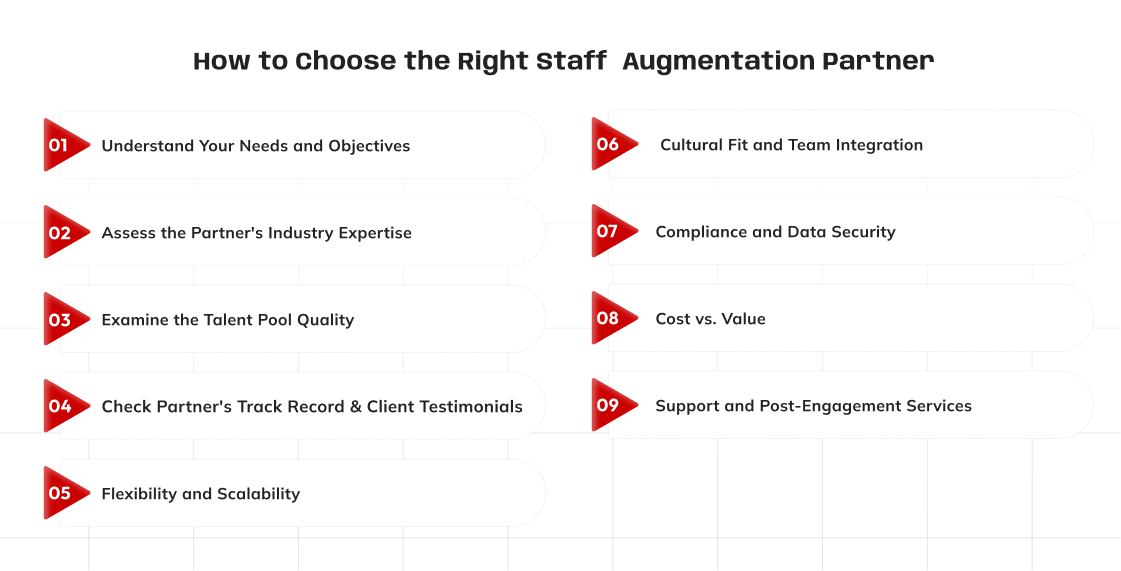 How to Choose the Right Staff Augmentation Partner

01 Understand Your Needs and Objectives

02 Assess the Partner's Industry Expertise

03 Examine the Talent Pool Quality

04 Check Partner's Track Record & Client Testimonials

05 Flexibility and Scalability

06 Cultural Fit and Team Integration

07 Compliance and Data Security

08 Cost vs. Value

09 Support and Post-Engagement Services